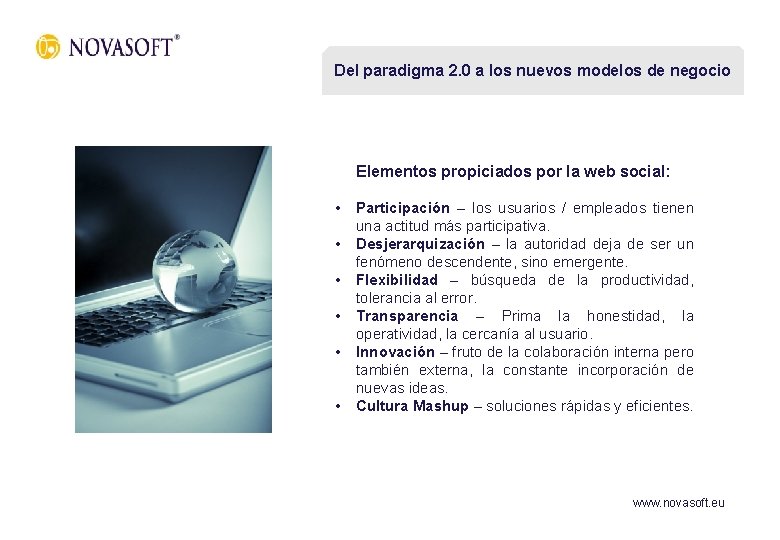 NOVASOFT®

Del paradigma 2.0 a los nuevos modelos de negocio

Elementos propiciados por la web social:

• Participación – los usuarios / empleados tienen una actitud más participativa.
• Desjerarquización – la autoridad deja de ser un fenómeno descendente, sino emergente.
• Flexibilidad – búsqueda de la productividad, tolerancia al error.
• Transparencia – Prima la honestidad, la operatividad, la cercanía al usuario.
• Innovación – fruto de la colaboración interna pero también externa, la constante incorporación de nuevas ideas.
• Cultura Mashup – soluciones rápidas y eficientes.

www.novasoft.eu